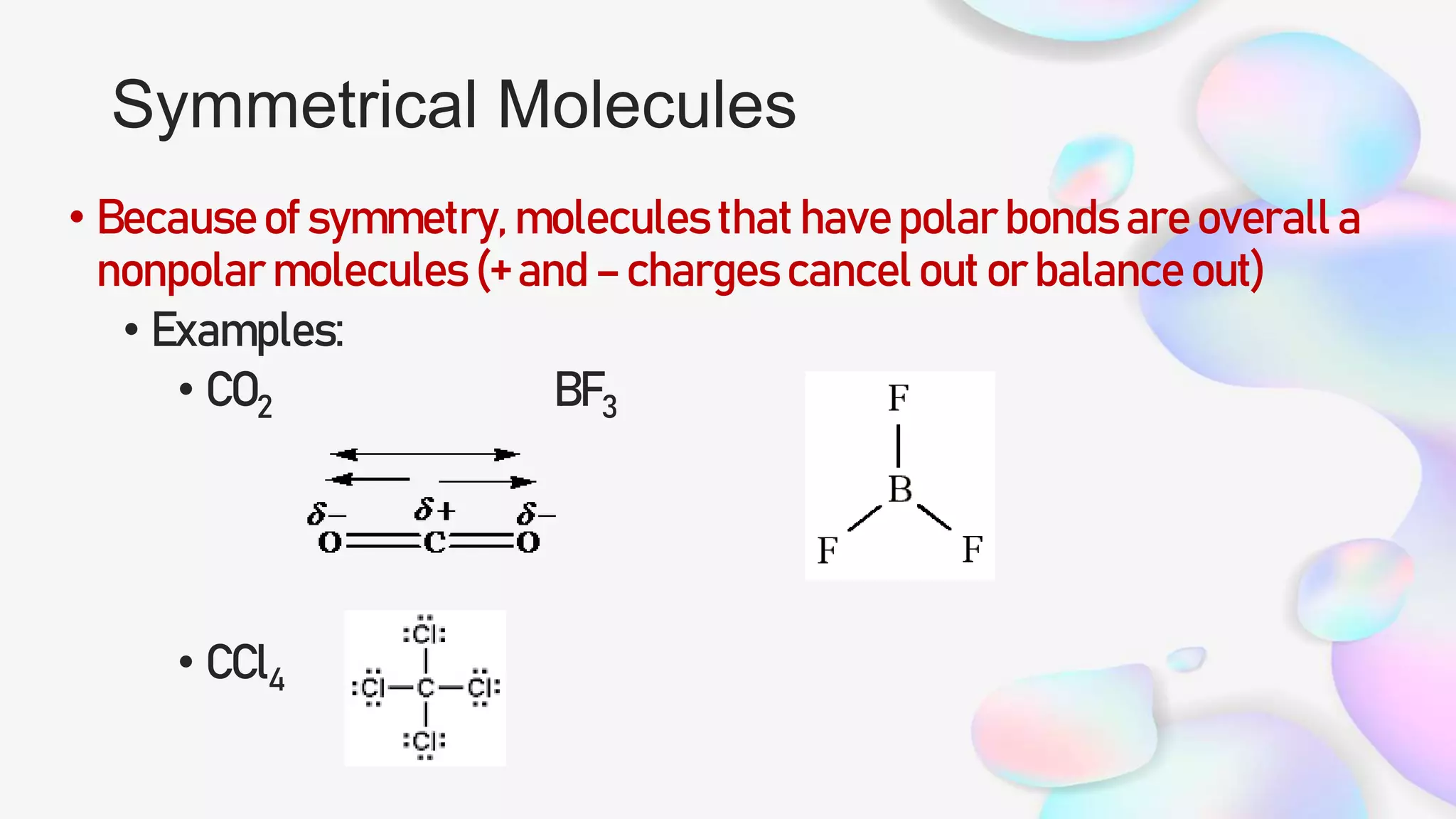 Symmetrical Molecules

• Because of symmetry, molecules that have polar bonds are overall a nonpolar molecules (+ and – charges cancel out or balance out)

• Examples:

• $CO_2$

$BF_3$

$\delta-$ $\delta+$ $\delta-$
O=C=O

F
B
F F

• $CCl_4$

:Cl:
:Cl—C—Cl:
:Cl: